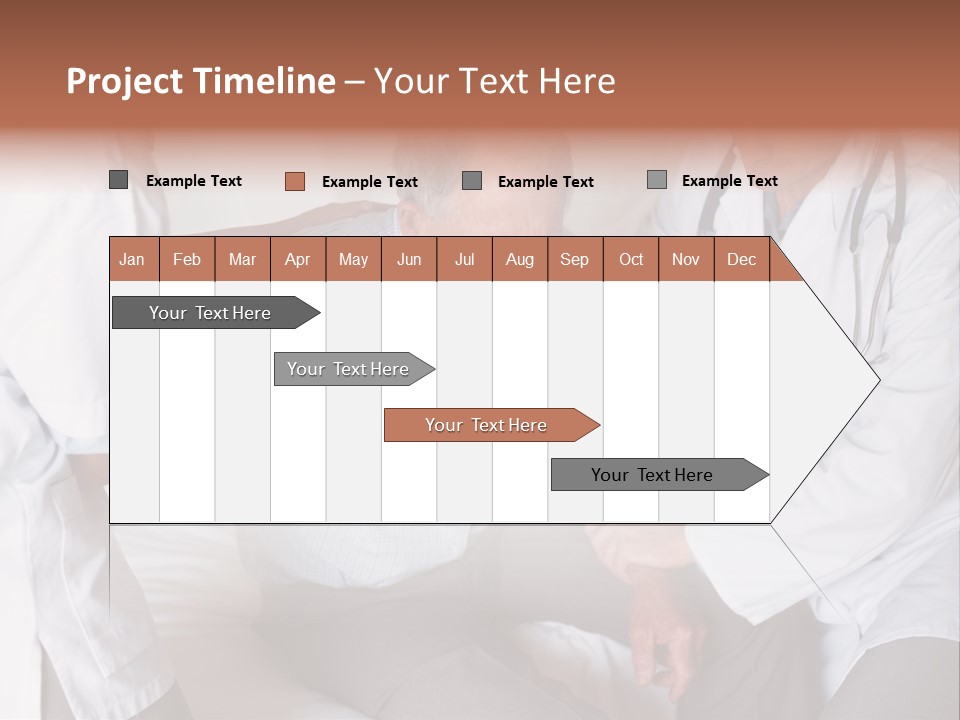 Project Timeline – Your Text Here

Example Text Example Text Example Text Example Text

| Jan | Feb | Mar | Apr | May | Jun | Jul | Aug | Sep | Oct | Nov | Dec |
|---|---|---|---|---|---|---|---|---|---|---|---|

Your Text Here

Your Text Here

Your Text Here

Your Text Here